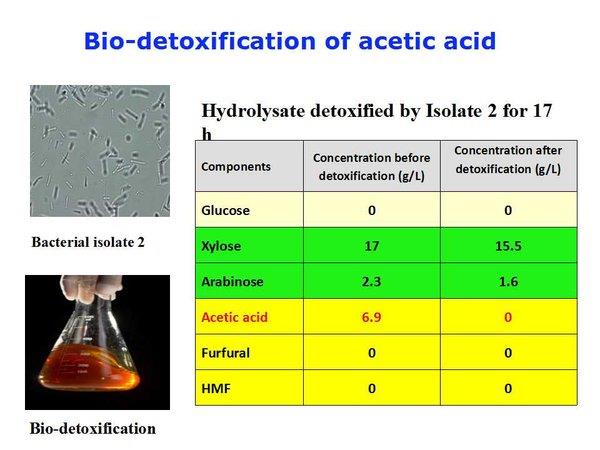 Bio-detoxification of acetic acid

Bacterial isolate 2

Bio-detoxification

Hydrolysate detoxified by Isolate 2 for 17 h

| Components | Concentration before detoxification (g/L) | Concentration after detoxification (g/L) |
|---|---|---|
| Glucose | 0 | 0 |
| Xylose | 17 | 15.5 |
| Arabinose | 2.3 | 1.6 |
| Acetic acid | 6.9 | 0 |
| Furfural | 0 | 0 |
| HMF | 0 | 0 |